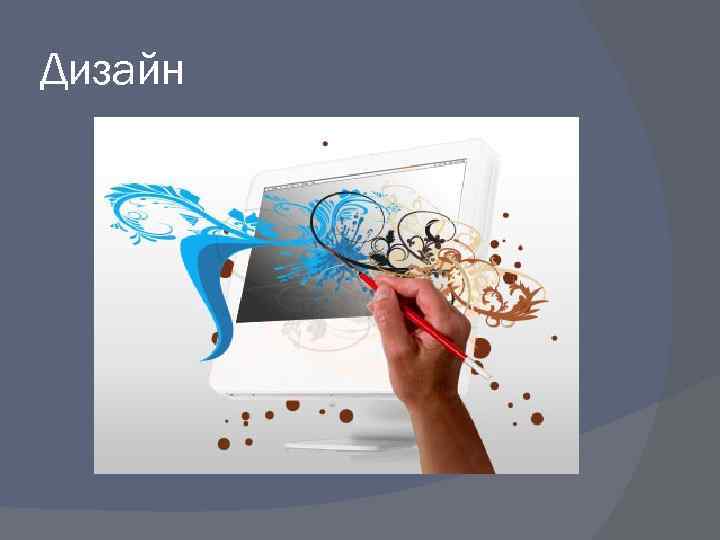 Дизайн